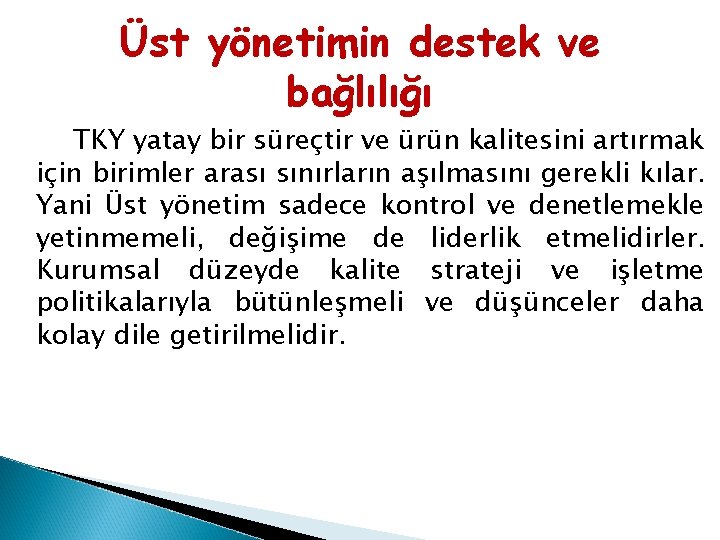 Üst yönetimin destek ve bağlılığı

TKY yatay bir süreçtir ve ürün kalitesini artırmak için birimler arası sınırların aşılmasını gerekli kılar. Yani Üst yönetim sadece kontrol ve denetlemekle yetinmemeli, değişime de liderlik etmelidirler. Kurumsal düzeyde kalite strateji ve işletme politikalarıyla bütünleşmeli ve düşünceler daha kolay dile getirilmelidir.